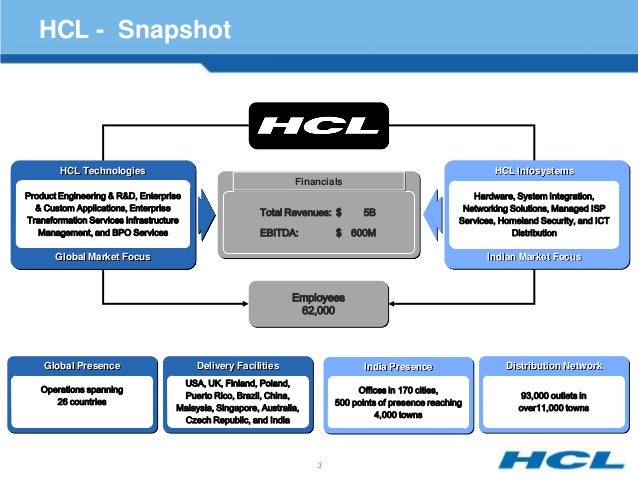 HCL - Snapshot

HCL

HCL Technologies

Product Engineering & R&D, Enterprise & Custom Applications, Enterprise Transformation Services Infrastructure Management, and BPO Services

Global Market Focus

Financials

Total Revenues: $ 5B

EBITDA: $ 600M

HCL Infosystems

Hardware, System Integration, Networking Solutions, Managed ISP Services, Homeland Security, and ICT Distribution

Indian Market Focus

Employees 62,000

Global Presence

Operations spanning 26 countries

Delivery Facilities

USA, UK, Finland, Poland, Puerto Rico, Brazil, China, Malaysia, Singapore, Australia, Czech Republic, and India

India Presence

Offices in 170 cities, 500 points of presence reaching 4,000 towns

Distribution Network

93,000 outlets in over11,000 towns

3

HCL